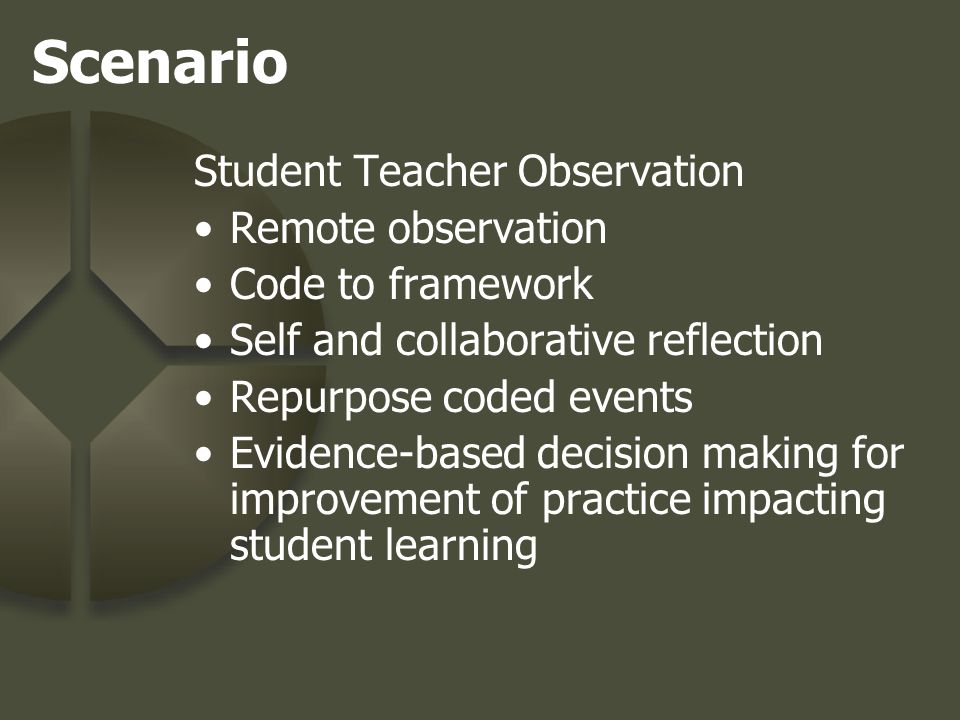 Scenario

Student Teacher Observation
• Remote observation
• Code to framework
• Self and collaborative reflection
• Repurpose coded events
• Evidence-based decision making for improvement of practice impacting student learning